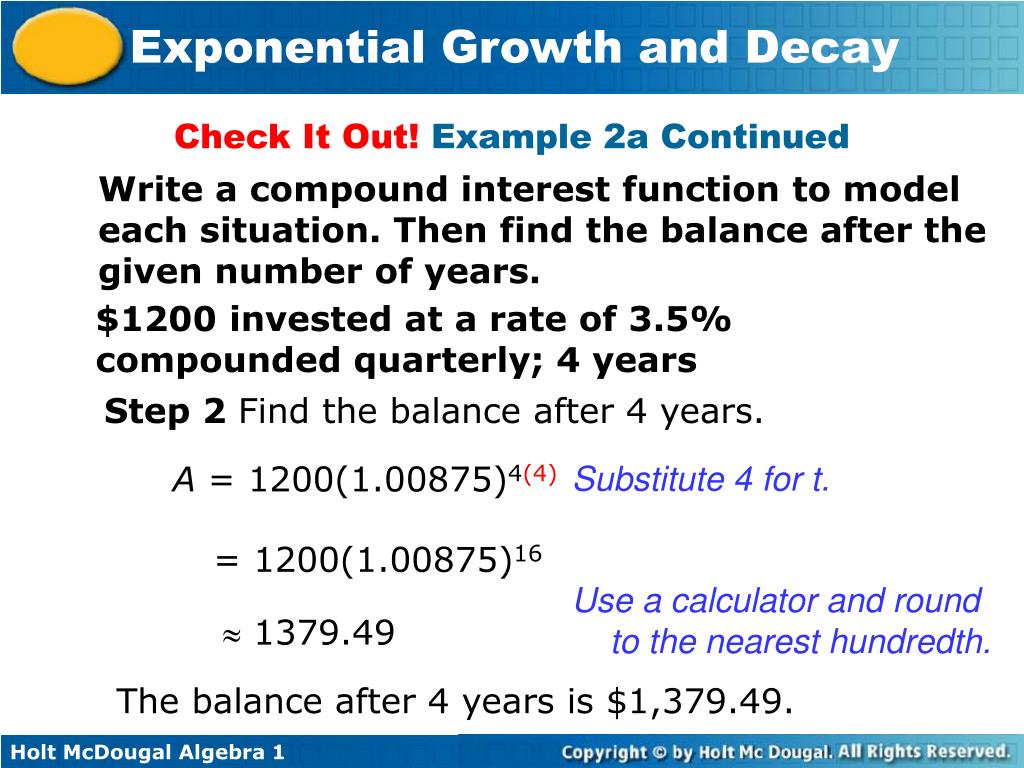 Exponential Growth and Decay

Check It Out! Example 2a Continued

Write a compound interest function to model each situation. Then find the balance after the given number of years.

\$1200 invested at a rate of 3.5% compounded quarterly; 4 years

Step 2 Find the balance after 4 years.

$A = 1200(1.00875)^{4(4)}$ Substitute 4 for t.

$= 1200(1.00875)^{16}$

$\approx 1379.49$

Use a calculator and round to the nearest hundredth.

The balance after 4 years is \$1,379.49.

Holt McDougal Algebra 1

Copyright © by Holt Mc Dougal. All Rights Reserved.